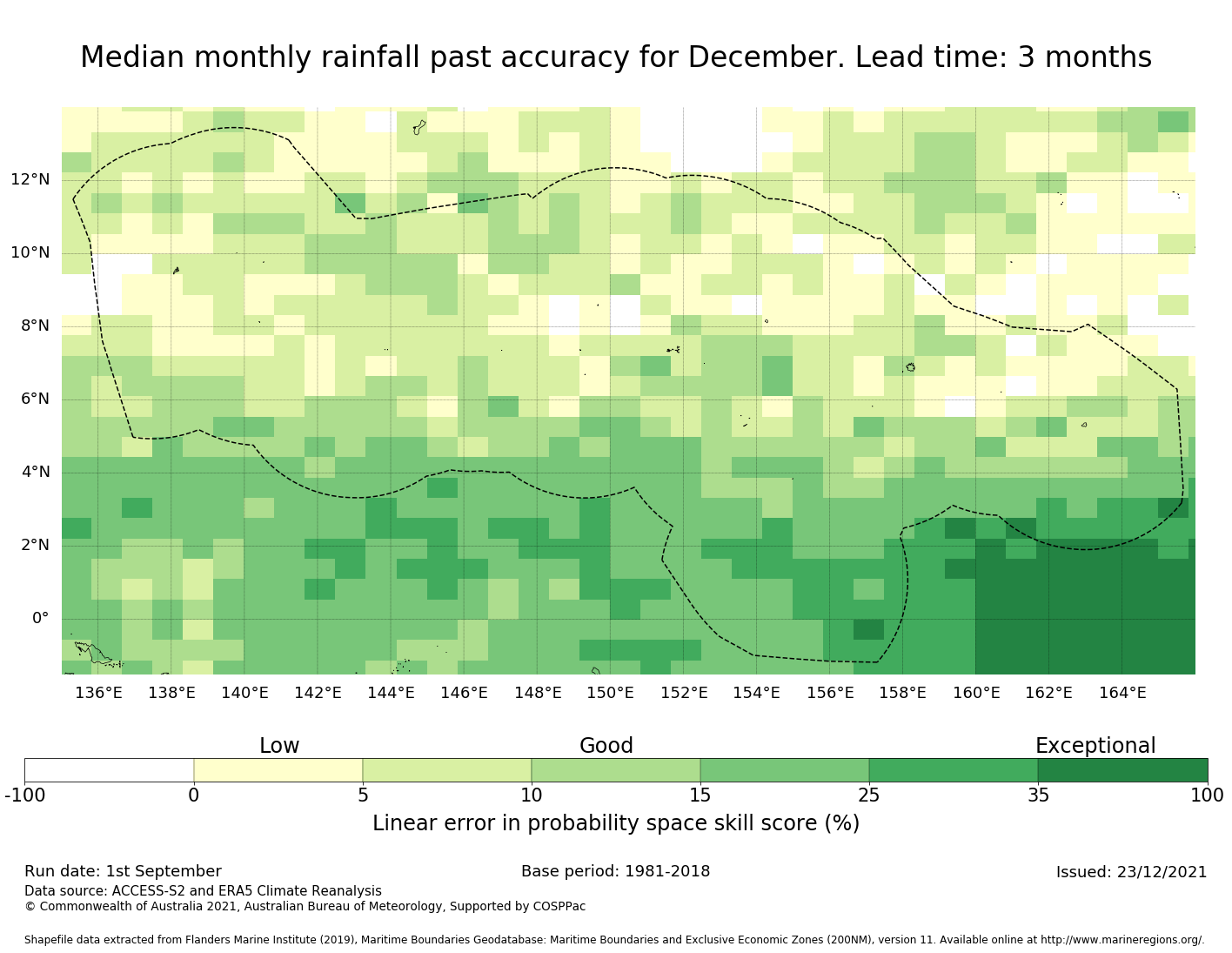 Median monthly rainfall past accuracy for December. Lead time: 3 months

12°N
10°N
8°N
6°N
4°N
2°N
0°

136°E 138°E 140°E 142°E 144°E 146°E 148°E 150°E 152°E 154°E 156°E 158°E 160°E 162°E 164°E

Low Good Exceptional

-100 0 5 10 15 25 35 100

Linear error in probability space skill score (%)

Run date: 1st September
Base period: 1981-2018
Issued: 23/12/2021
Data source: ACCESS-S2 and ERA5 Climate Reanalysis
© Commonwealth of Australia 2021, Australian Bureau of Meteorology, Supported by COSPPac

Shapefile data extracted from Flanders Marine Institute (2019), Maritime Boundaries Geodatabase: Maritime Boundaries and Exclusive Economic Zones (200NM), version 11. Available online at http://www.marineregions.org/.